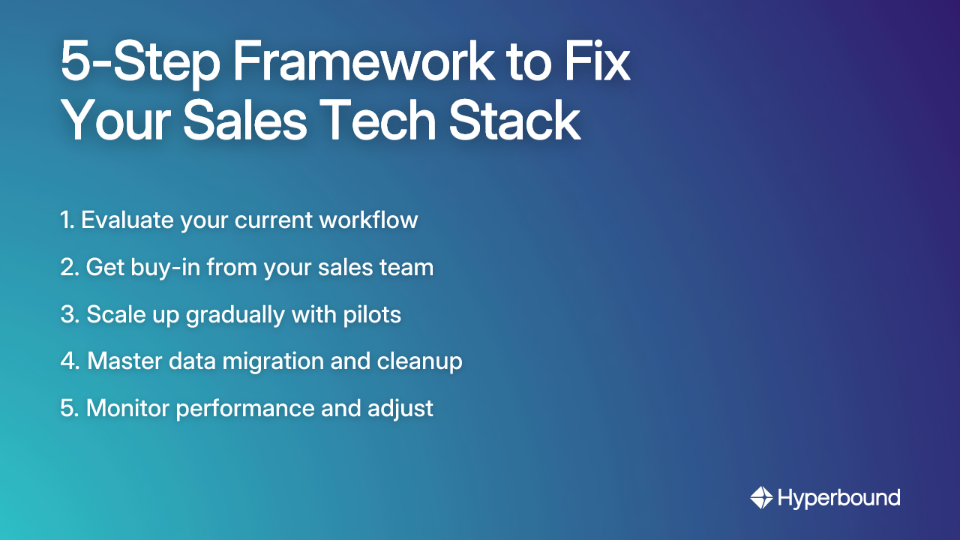 5-Step Framework to Fix Your Sales Tech Stack

1. Evaluate your current workflow
2. Get buy-in from your sales team
3. Scale up gradually with pilots
4. Master data migration and cleanup
5. Monitor performance and adjust

Hyperbound